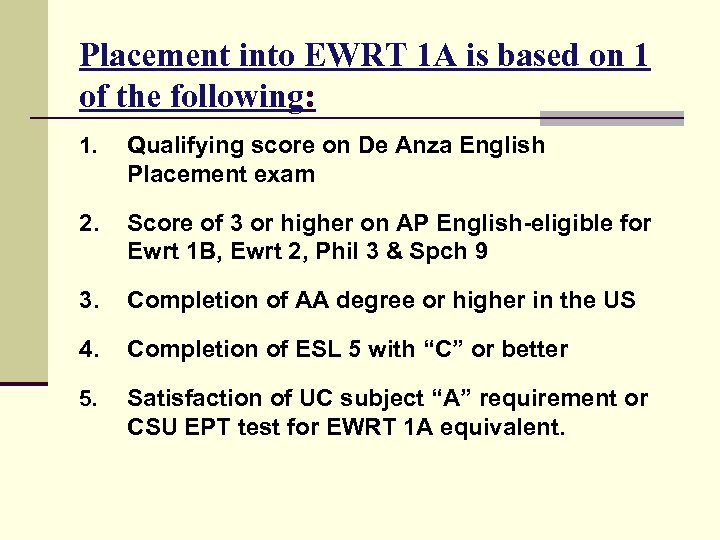 Placement into EWRT 1A is based on 1 of the following:

1. Qualifying score on De Anza English Placement exam

2. Score of 3 or higher on AP English-eligible for Ewrt 1B, Ewrt 2, Phil 3 & Spch 9

3. Completion of AA degree or higher in the US

4. Completion of ESL 5 with “C” or better

5. Satisfaction of UC subject “A” requirement or CSU EPT test for EWRT 1A equivalent.